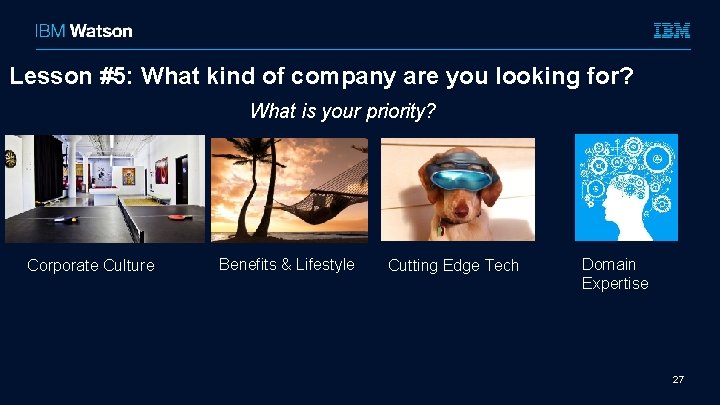 IBM Watson

IBM

Lesson #5: What kind of company are you looking for?

What is your priority?

Corporate Culture

Benefits & Lifestyle

Cutting Edge Tech

Domain
Expertise

27